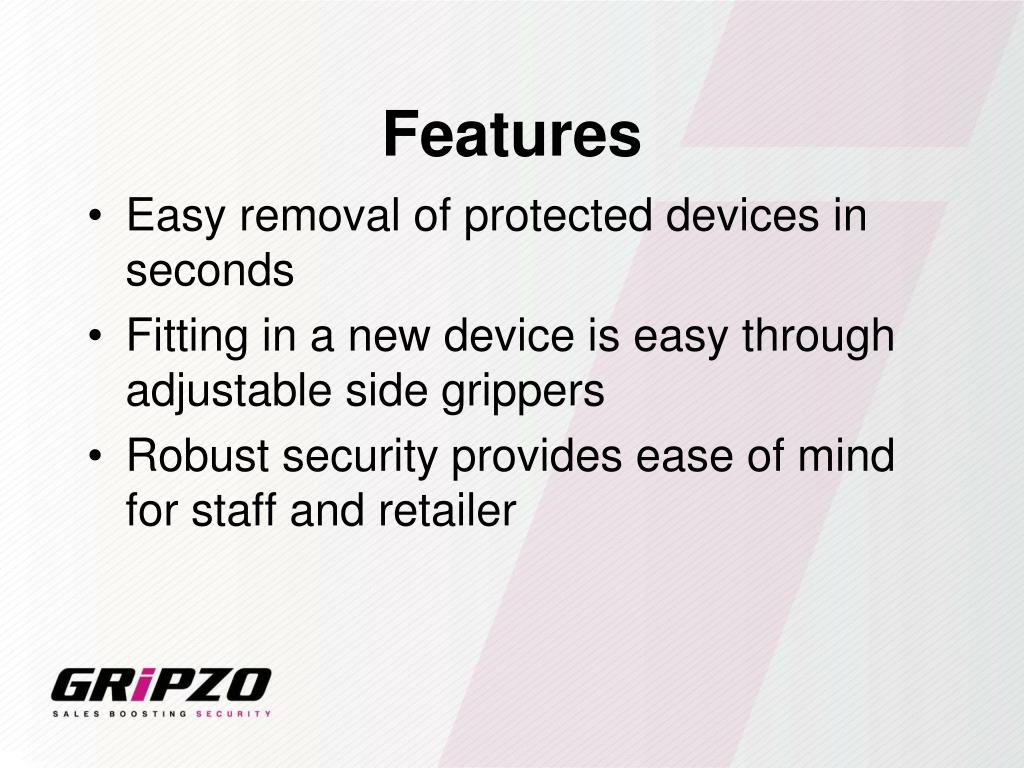 Features

• Easy removal of protected devices in seconds
• Fitting in a new device is easy through adjustable side grippers
• Robust security provides ease of mind for staff and retailer

GRiPZO
SALES BOOSTING SECURITY